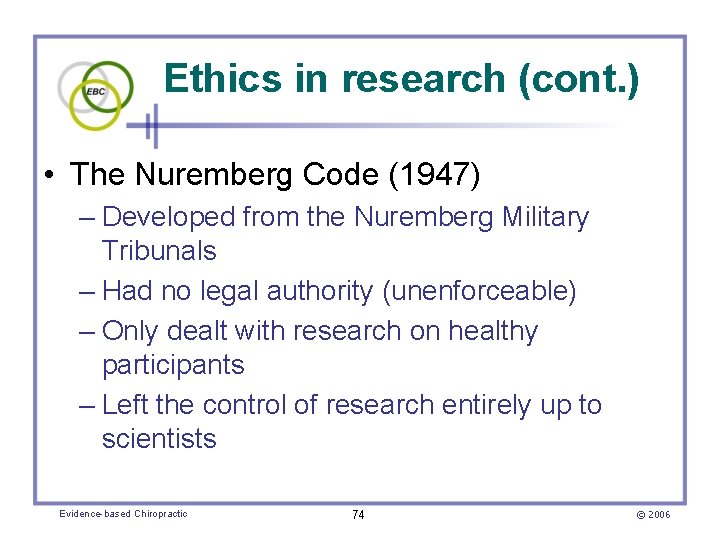 EBC

Ethics in research (cont.)

• The Nuremberg Code (1947)
– Developed from the Nuremberg Military Tribunals
– Had no legal authority (unenforceable)
– Only dealt with research on healthy participants
– Left the control of research entirely up to scientists

Evidence-based Chiropractic

74

© 2006